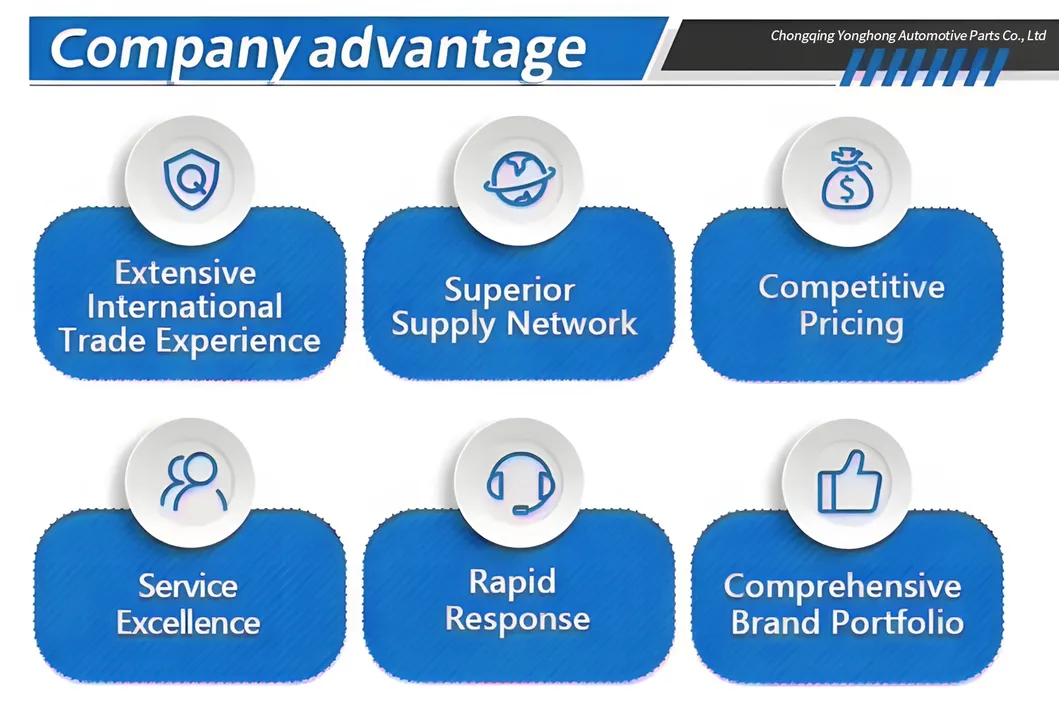 Company advantage

Chongqing Yonghong Automotive Parts Co., Ltd

Extensive International Trade Experience

Superior Supply Network

Competitive Pricing

Service Excellence

Rapid Response

Comprehensive Brand Portfolio